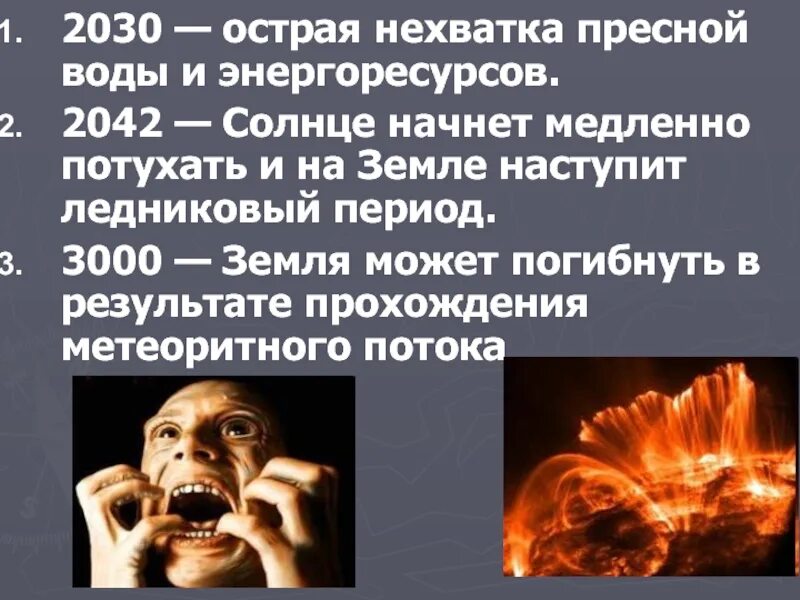 1. 2030 — острая нехватка пресной воды и энергоресурсов.
2. 2042 — Солнце начнет медленно потухать и на Земле наступит ледниковый период.
3. 3000 — Земля может погибнуть в результате прохождения метеоритного потока